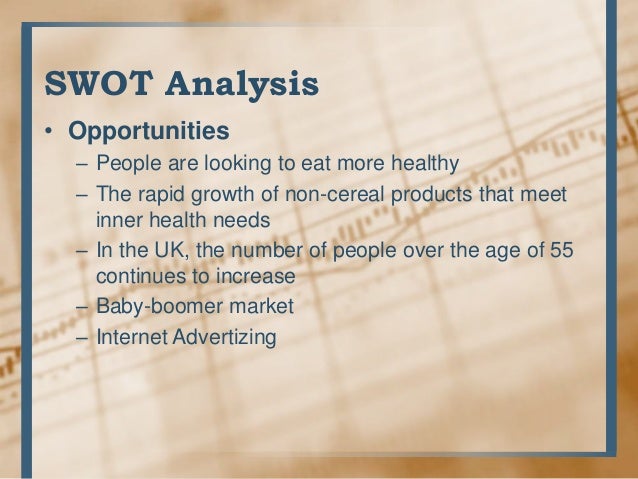 SWOT Analysis

• Opportunities
– People are looking to eat more healthy
– The rapid growth of non-cereal products that meet inner health needs
– In the UK, the number of people over the age of 55 continues to increase
– Baby-boomer market
– Internet Advertizing